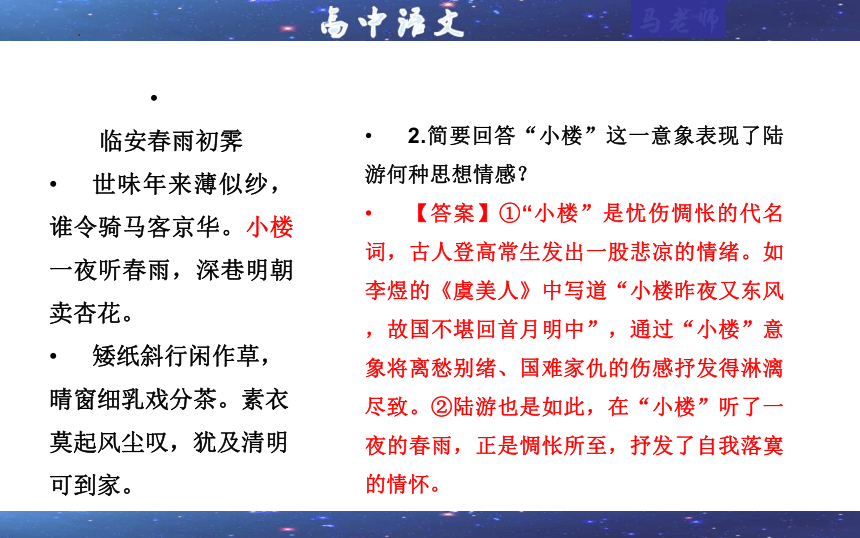 高中语文

马老师

•

临安春雨初霁

• 世味年来薄似纱，谁令骑马客京华。小楼一夜听春雨，深巷明朝卖杏花。

• 矮纸斜行闲作草，晴窗细乳戏分茶。素衣莫起风尘叹，犹及清明可到家。

• 2.简要回答“小楼”这一意象表现了陆游何种思想情感？

• 【答案】①“小楼”是忧伤惆怅的代名词，古人登高常生发出一股悲凉的情绪。如李煜的《虞美人》中写道“小楼昨夜又东风，故国不堪回首月明中”，通过“小楼”意象将离愁别绪、国难家仇的伤感抒发得淋漓尽致。②陆游也是如此，在“小楼”听了一夜的春雨，正是惆怅所至，抒发了自我落寞的情怀。